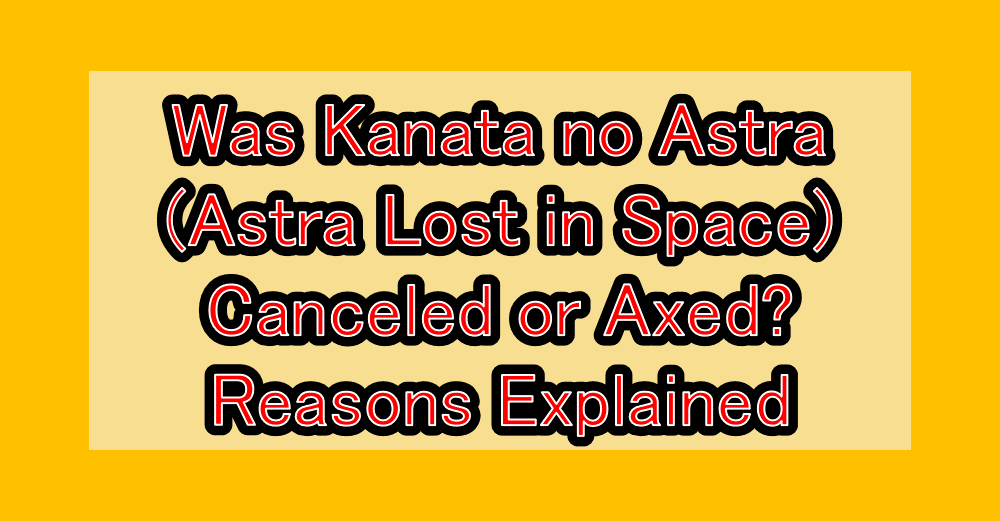 Was Kanata no Astra (Astra Lost in Space) Canceled or Axed? Reasons Explained